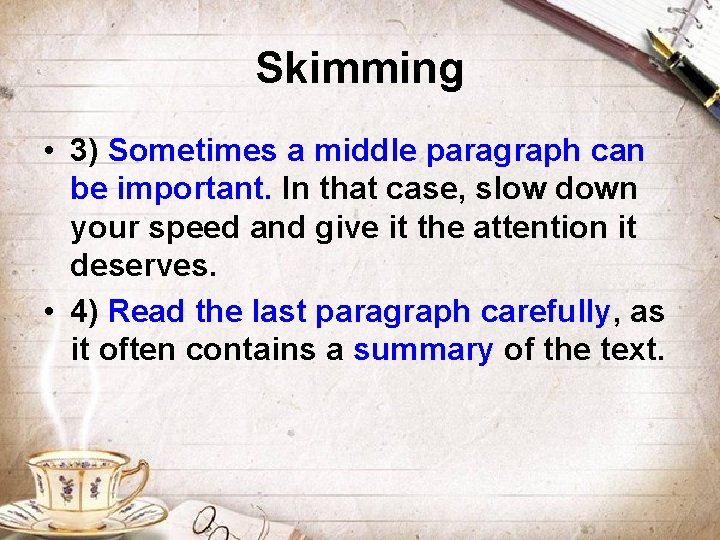 Skimming

• 3) Sometimes a middle paragraph can be important. In that case, slow down your speed and give it the attention it deserves.

• 4) Read the last paragraph carefully, as it often contains a summary of the text.